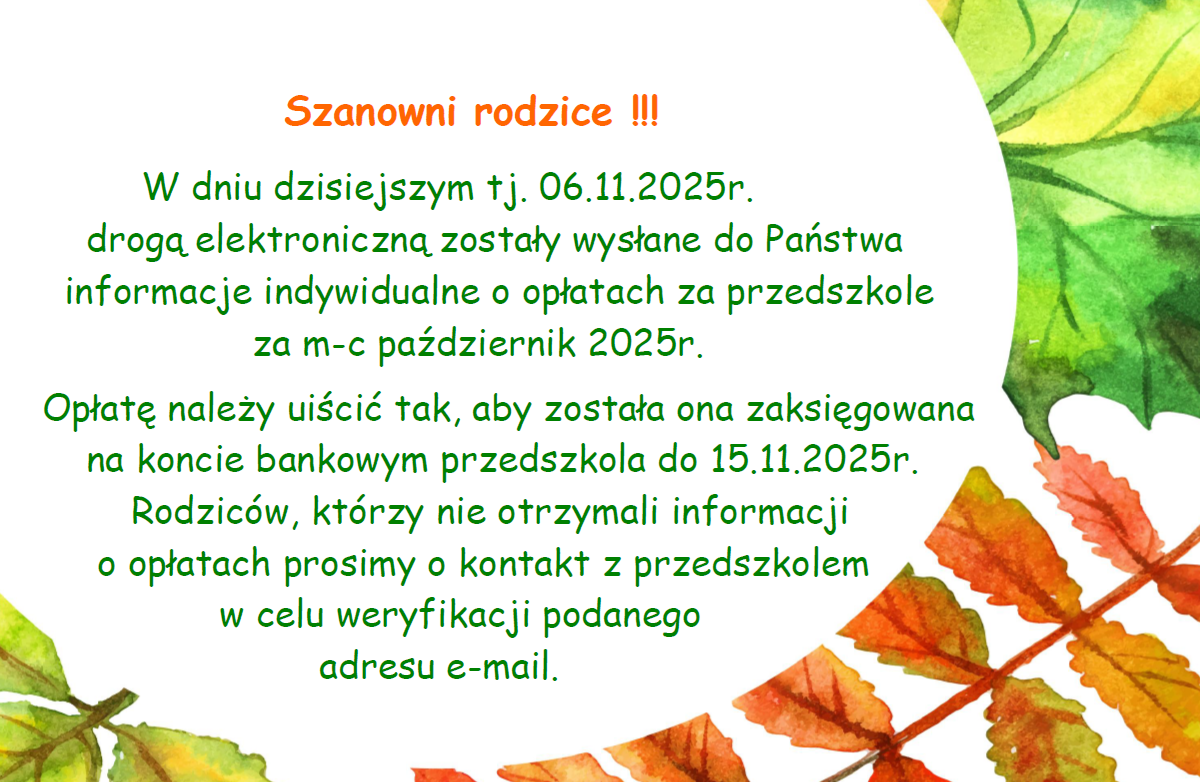 Szanowni rodzice !!!

W dniu dzisiejszym tj. 06.11.2025r. drogą elektroniczną zostały wysłane do Państwa informacje indywidualne o opłatach za przedszkole za m-c październik 2025r.

Opłatę należy uiścić tak, aby została ona zaksięgowana na koncie bankowym przedszkola do 15.11.2025r. Rodziców, którzy nie otrzymali informacji o opłatach prosimy o kontakt z przedszkolem w celu weryfikacji podanego adresu e-mail.